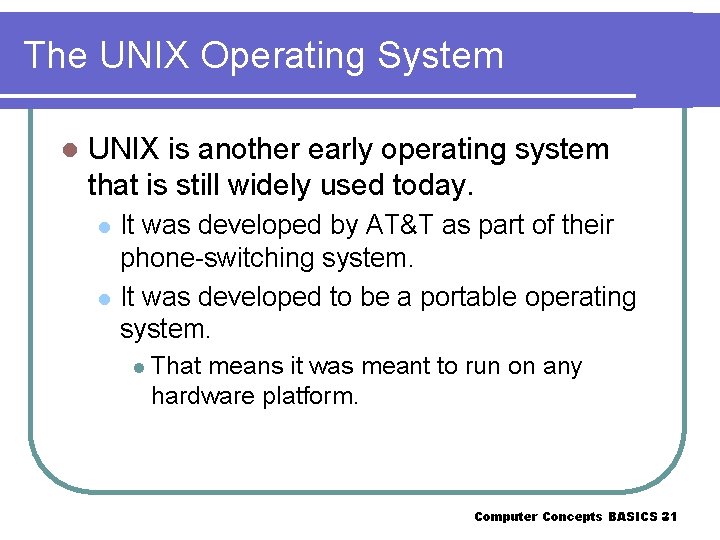 The UNIX Operating System

UNIX is another early operating system that is still widely used today.

It was developed by AT&T as part of their phone-switching system.

It was developed to be a portable operating system.

That means it was meant to run on any hardware platform.

Computer Concepts BASICS 21